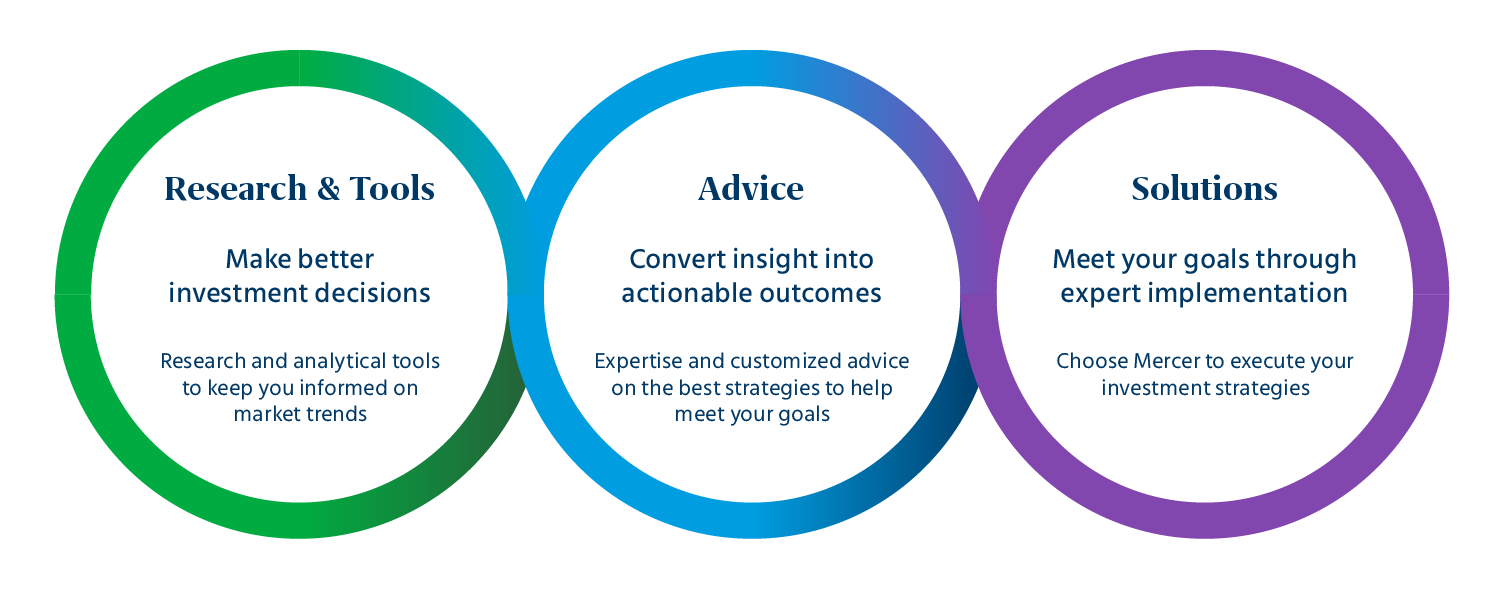 Research & Tools

Make better investment decisions

Research and analytical tools to keep you informed on market trends

Advice

Convert insight into actionable outcomes

Expertise and customized advice on the best strategies to help meet your goals

Solutions

Meet your goals through expert implementation

Choose Mercer to execute your investment strategies